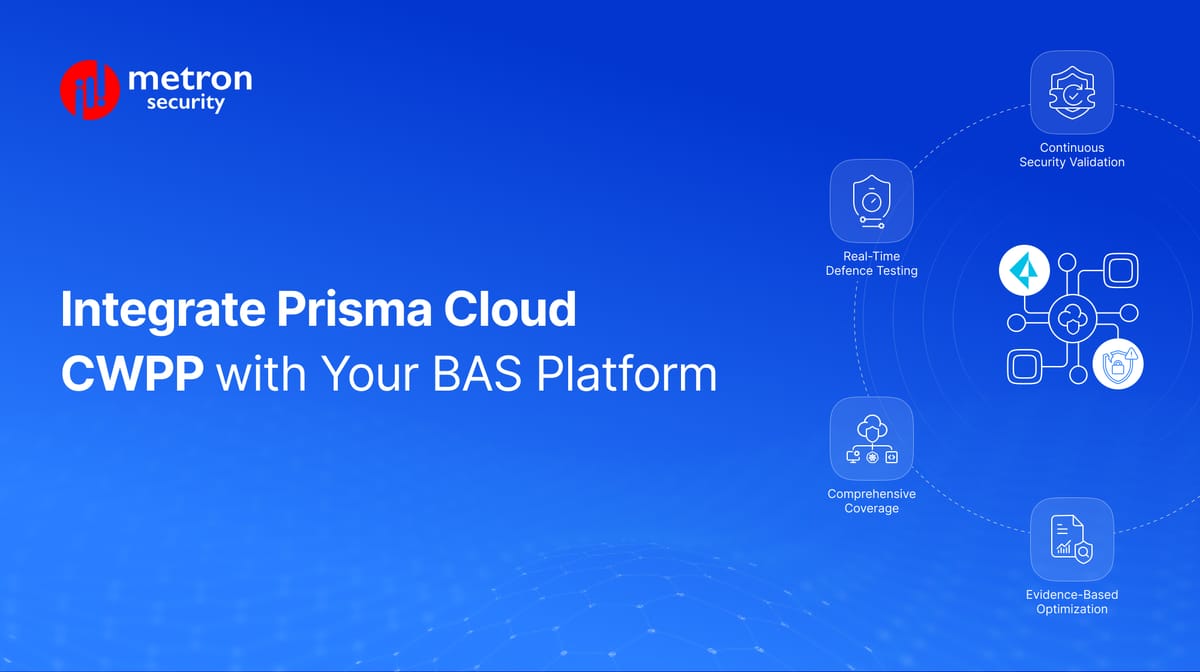 metron
security

Integrate Prisma Cloud CWPP with Your BAS Platform

Continuous Security Validation

Real-Time Defence Testing

Comprehensive Coverage

Evidence-Based Optimization